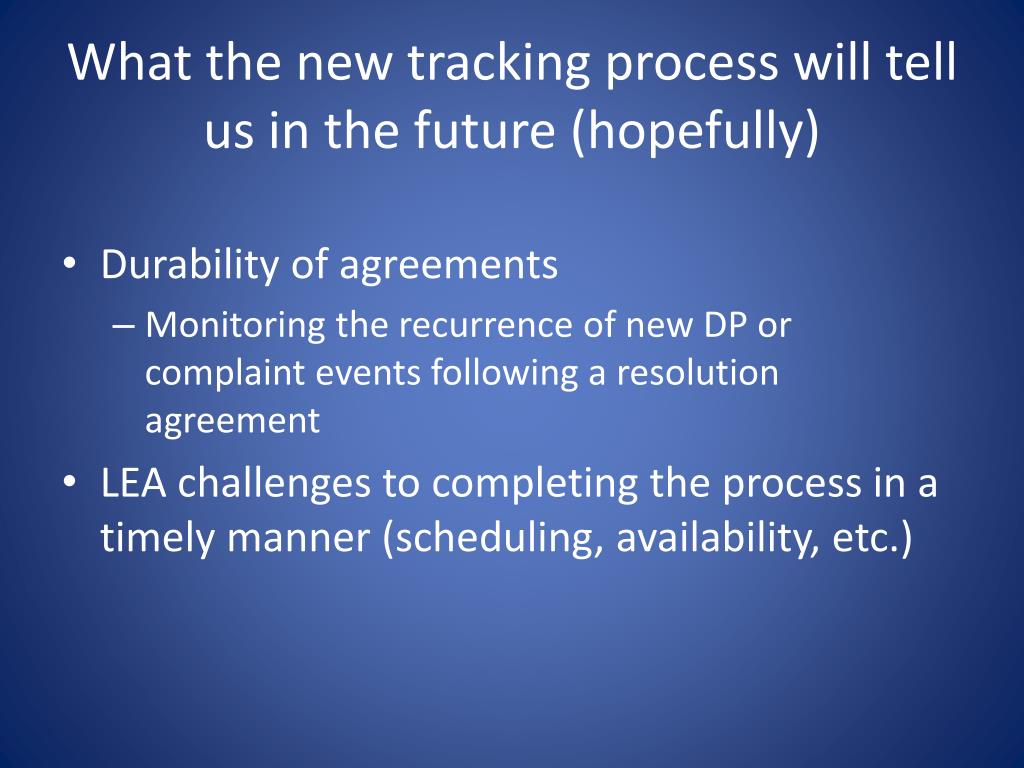 What the new tracking process will tell us in the future (hopefully)

• Durability of agreements
– Monitoring the recurrence of new DP or complaint events following a resolution agreement
• LEA challenges to completing the process in a timely manner (scheduling, availability, etc.)